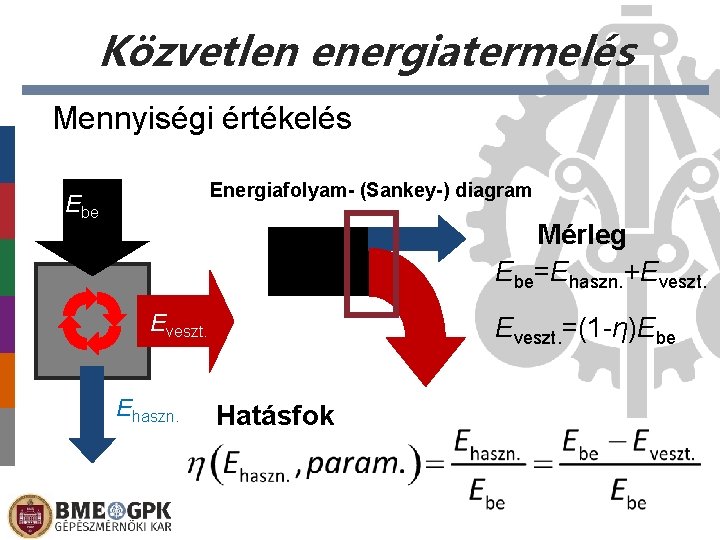 Közvetlen energiatermelés

Mennyiségi értékelés

$E_{be}$

$E_{veszt.}$

$E_{haszn.}$

Energiafolyam- (Sankey-) diagram

Mérleg

$E_{be}=E_{haszn.}+E_{veszt.}$

$E_{veszt.}=(1-\eta)E_{be}$

Hatásfok

$\eta\left(E_{haszn.}, param.\right)=\frac{E_{haszn.}}{E_{be}}=\frac{E_{be}-E_{veszt.}}{E_{be}}$

BME GPK
GÉPÉSZMÉRNÖKI KAR